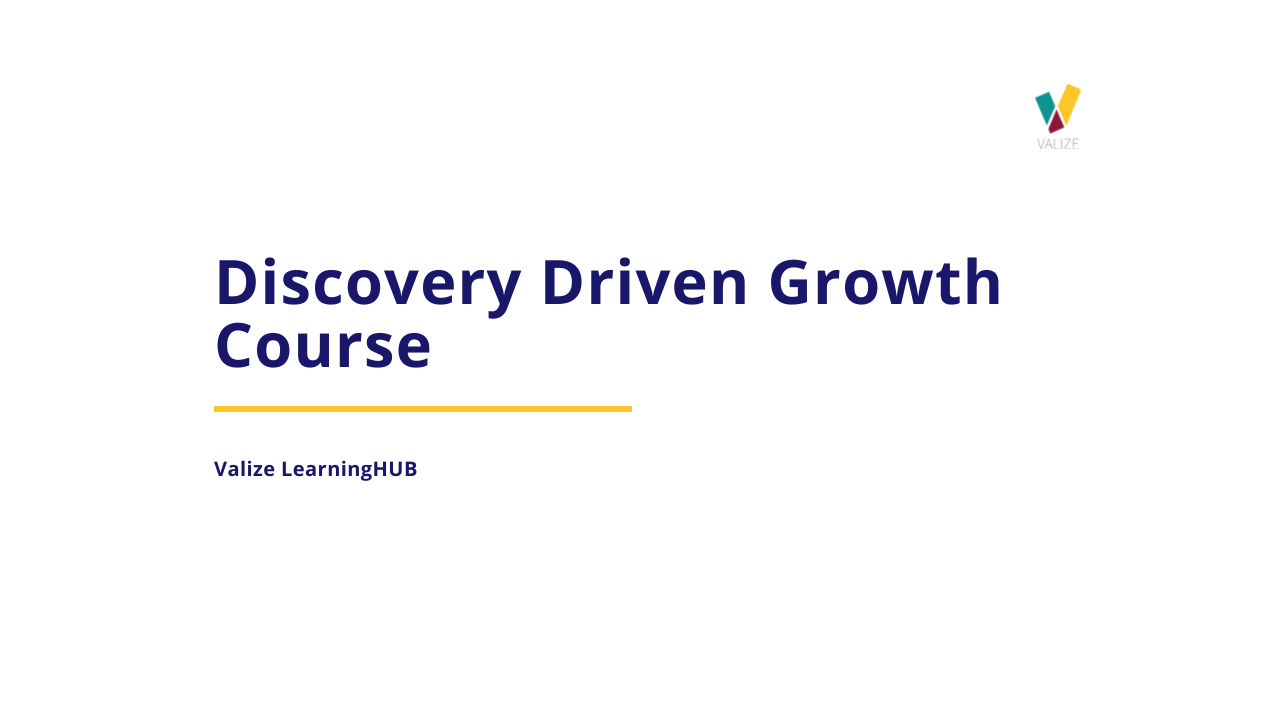 VALIZE

Discovery Driven Growth Course

Valize LearningHUB